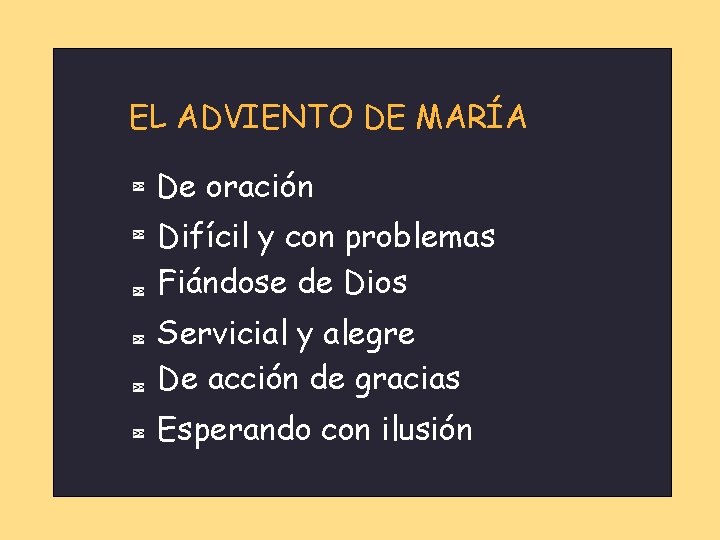 EL ADVIENTO DE MARÍA

- De oración
- Difícil y con problemas
- Fiándose de Dios
- Servicial y alegre
- De acción de gracias
- Esperando con ilusión